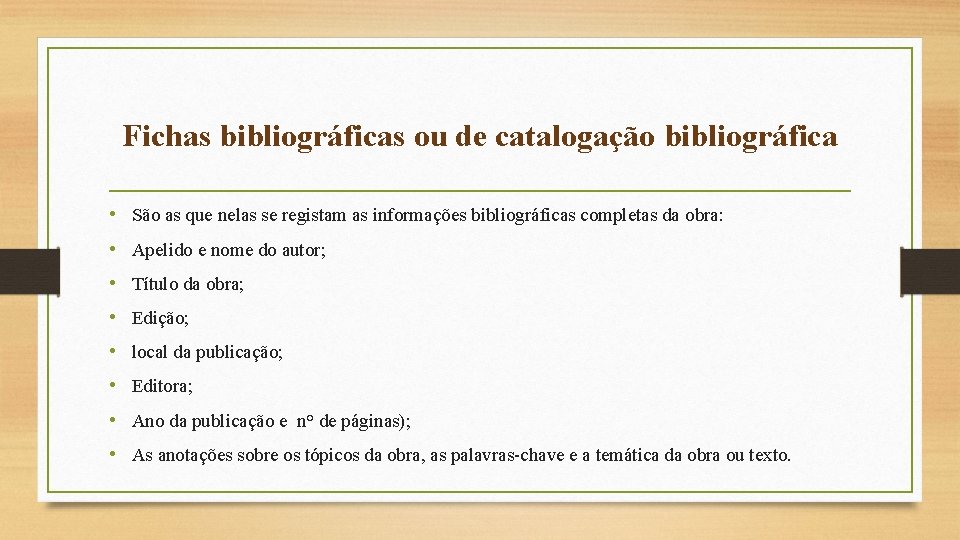 Fichas bibliográficas ou de catalogação bibliográfica

• São as que nelas se registam as informações bibliográficas completas da obra:
• Apelido e nome do autor;
• Título da obra;
• Edição;
• local da publicação;
• Editora;
• Ano da publicação e n° de páginas);
• As anotações sobre os tópicos da obra, as palavras-chave e a temática da obra ou texto.